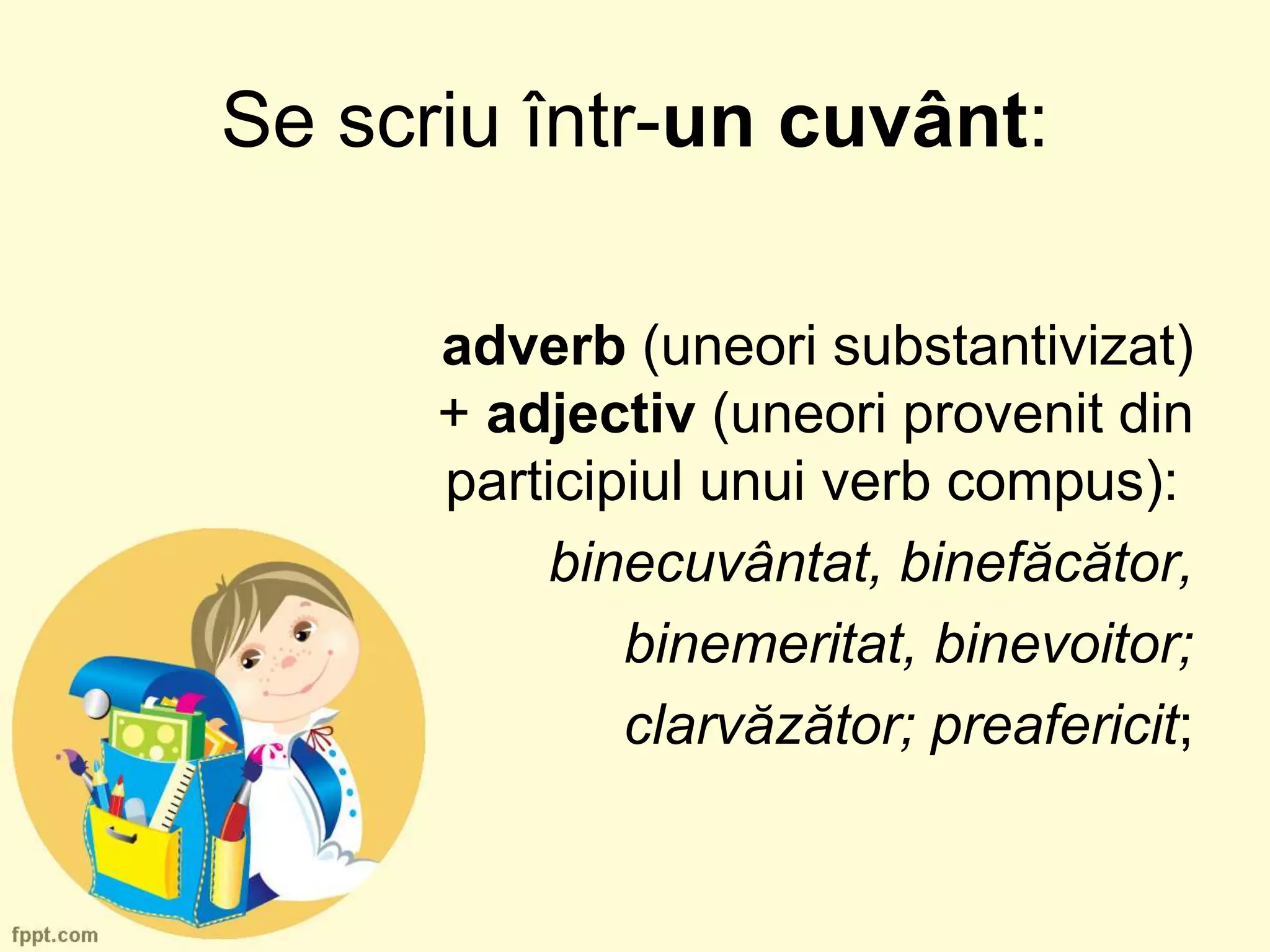 Se scriu într-un cuvânt:

adverb (uneori substantivizat) + adjectiv (uneori provenit din participiul unui verb compus):

binecuvântat, binefăcător,

binemeritat, binevoitor;

clarvăzător; preafericit;

fppt.com